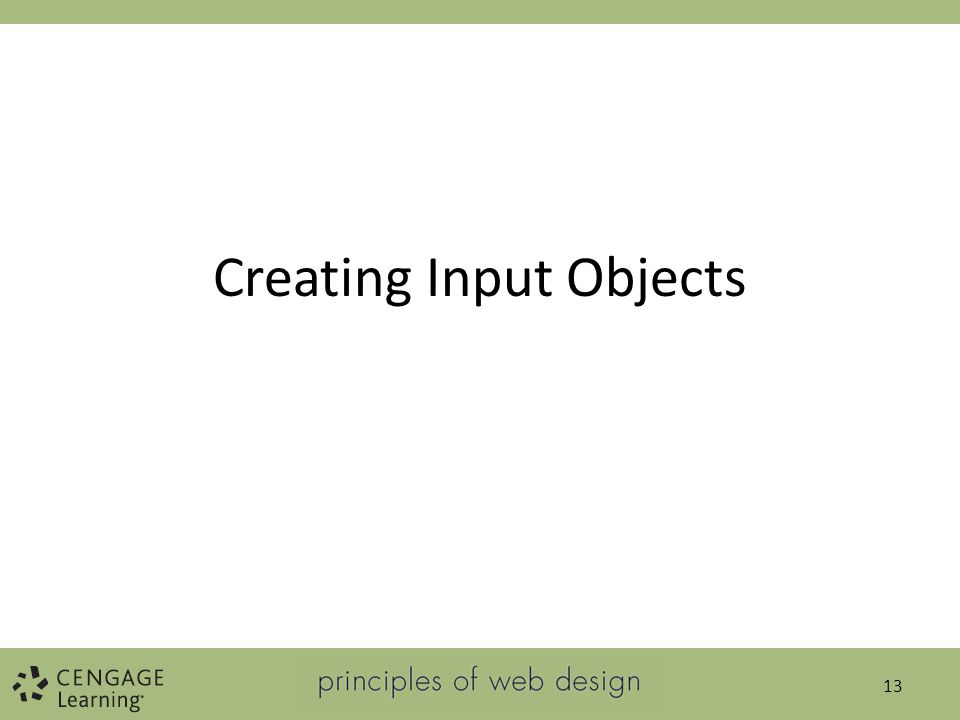 Creating Input Objects

CENGAGE Learning

principles of web design

13